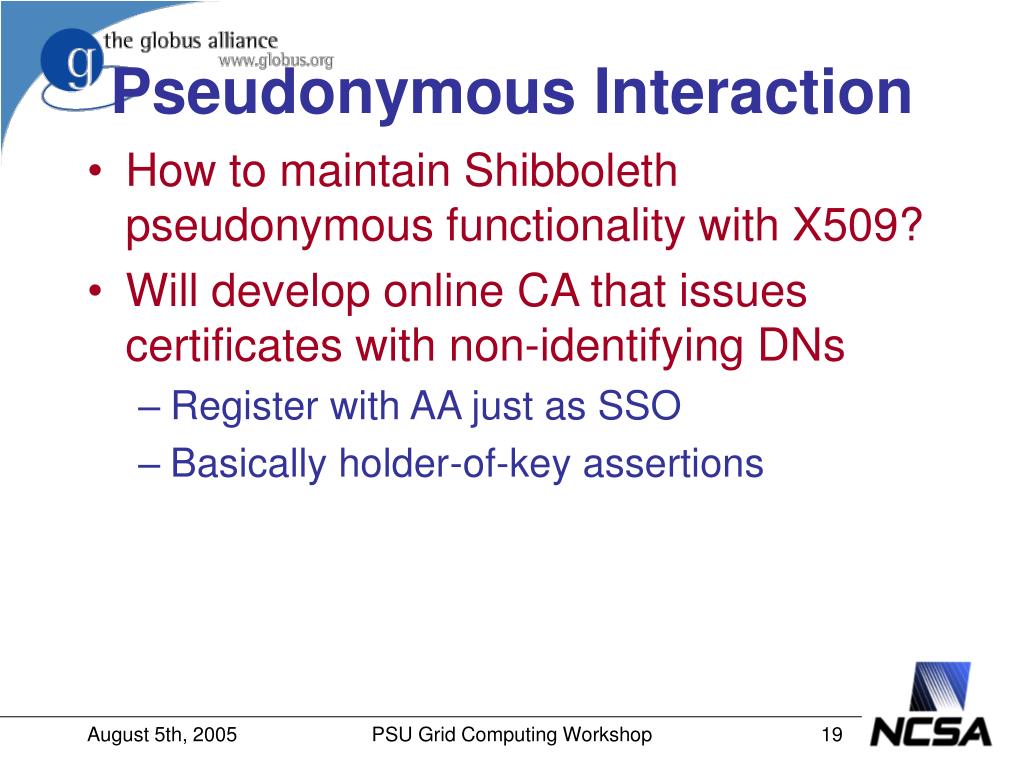 g the globus alliance
www.globus.org

Pseudonymous Interaction

• How to maintain Shibboleth pseudonymous functionality with X509?
• Will develop online CA that issues certificates with non-identifying DNs
– Register with AA just as SSO
– Basically holder-of-key assertions

August 5th, 2005 PSU Grid Computing Workshop 19

NCSA